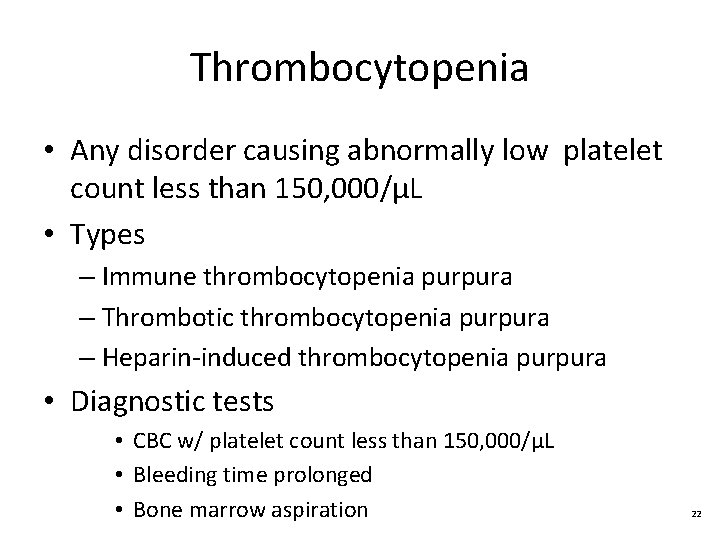 Thrombocytopenia

• Any disorder causing abnormally low platelet count less than 150,000/μL
• Types
– Immune thrombocytopenia purpura
– Thrombotic thrombocytopenia purpura
– Heparin-induced thrombocytopenia purpura
• Diagnostic tests
• CBC w/ platelet count less than 150,000/μL
• Bleeding time prolonged
• Bone marrow aspiration

22